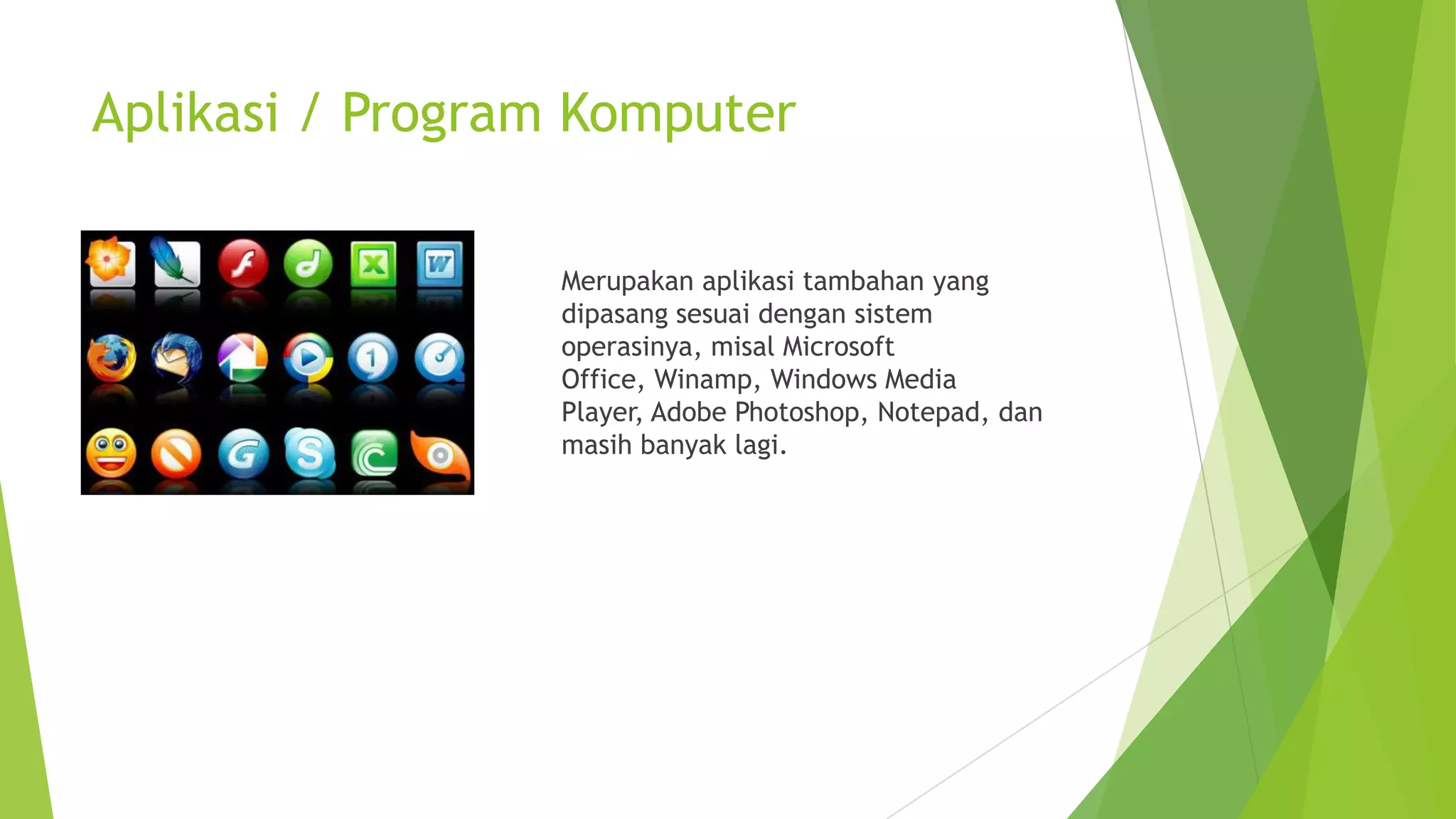 Aplikasi / Program Komputer

Merupakan aplikasi tambahan yang dipasang sesuai dengan sistem operasinya, misal Microsoft Office, Winamp, Windows Media Player, Adobe Photoshop, Notepad, dan masih banyak lagi.